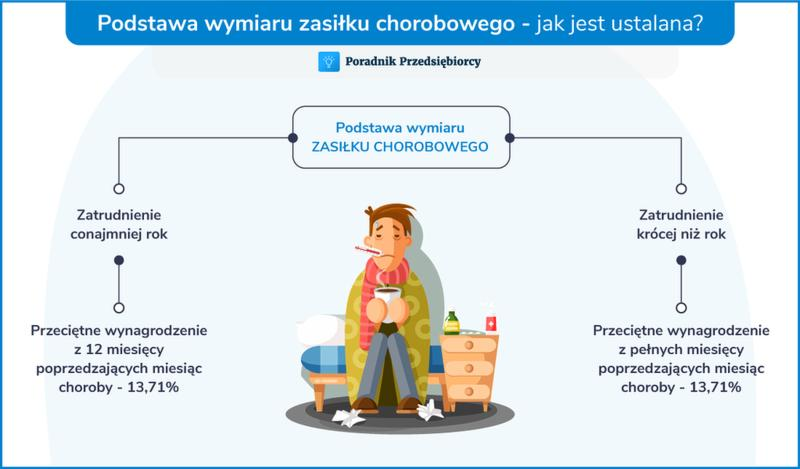 Podstawa wymiaru zasiłku chorobowego - jak jest ustalana?

Poradnik Przedsiębiorcy

Podstawa wymiaru
ZASIŁKU CHOROBOWEGO

Zatrudnienie
conajmniej rok

Przeciętne wynagrodzenie z 12 miesięcy poprzedzających miesiąc choroby - 13,71%

Zatrudnienie
krócej niż rok

Przeciętne wynagrodzenie z pełnych miesięcy poprzedzających miesiąc choroby - 13,71%